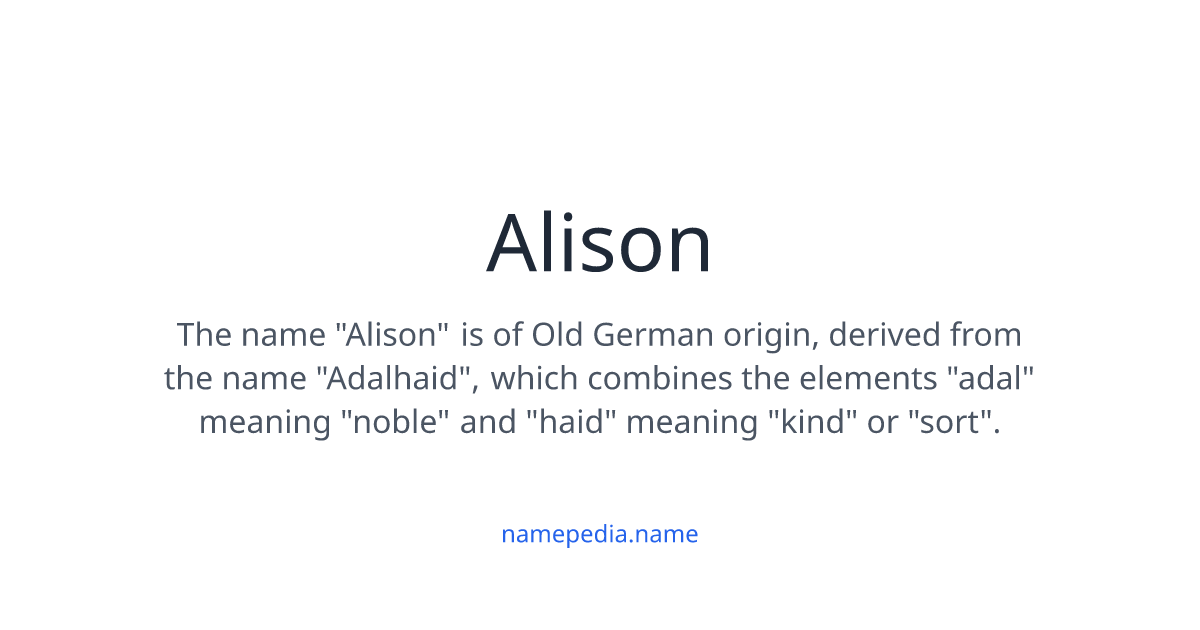 Alison

The name "Alison" is of Old German origin, derived from the name "Adalhaid", which combines the elements "adal" meaning "noble" and "haid" meaning "kind" or "sort".

namepedia.name